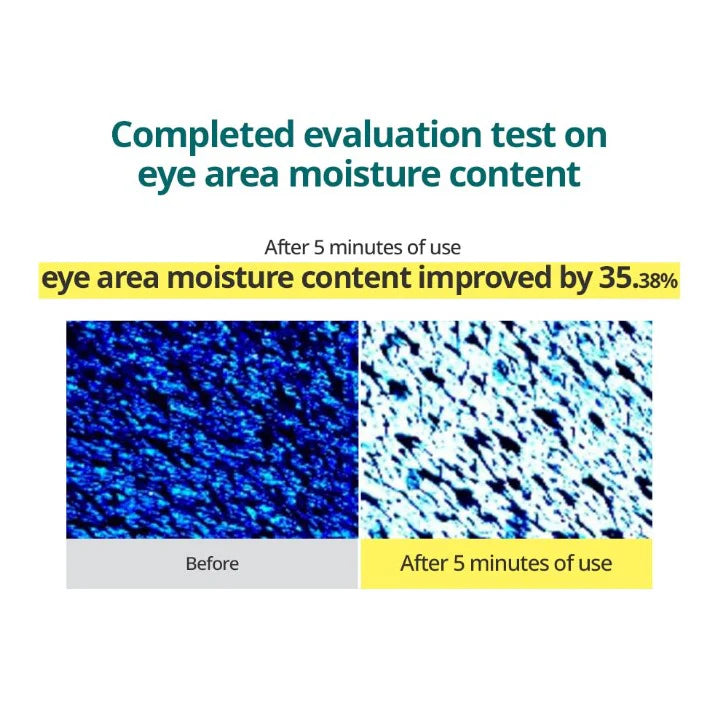 Completed evaluation test on eye area moisture content

After 5 minutes of use
eye area moisture content improved by 35.38%

Before

After 5 minutes of use